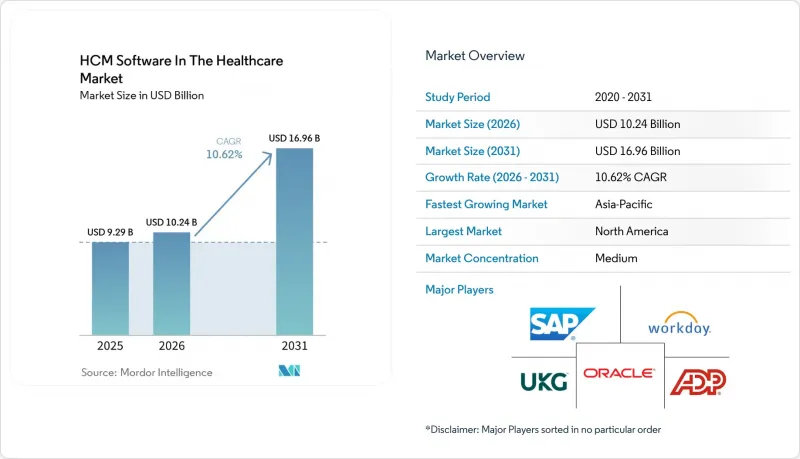 HCM Software In The Healthcare Market
Market Size in USD Billion

CAGR
10.62%

USD 9.29 B
USD 10.24 B
USD 16.96 B

2025
2026
2031

Source: Mordor Intelligence

Market Overview

| Study Period | 2020 - 2031 |
|---|---|
| Market Size (2026) | USD 10.24 Billion |
| Market Size (2031) | USD 16.96 Billion |
| Growth Rate (2026 - 2031) | 10.62% CAGR |
| Fastest Growing Market | Asia-Pacific |
| Largest Market | North America |
| Market Concentration | Medium |

Major Players

SAP
workday.
UKG
ORACLE
ADP

*Disclaimer: Major Players sorted in no particular order